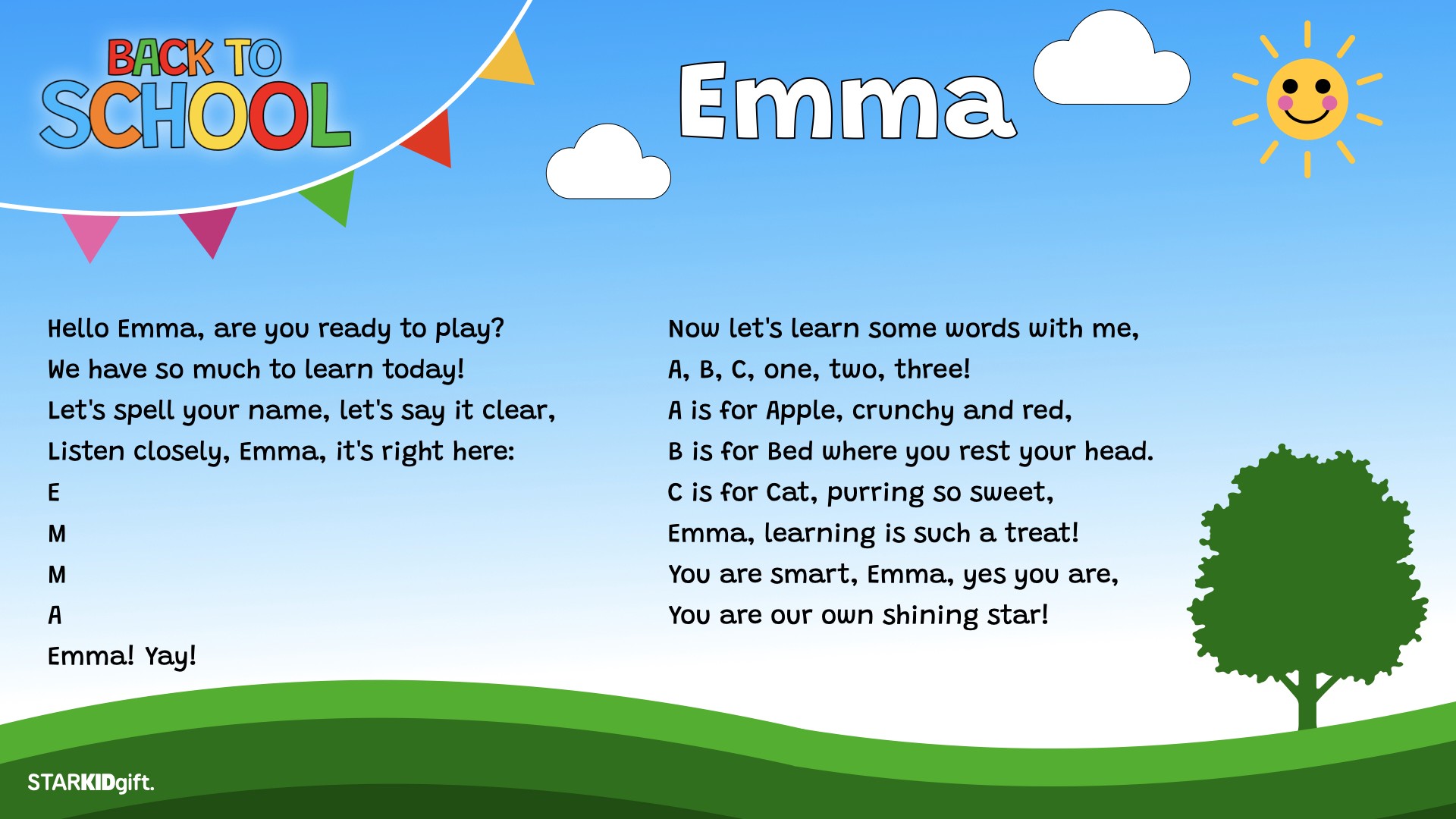 BACK TO SCHOOL

Emma

Hello Emma, are you ready to play?
We have so much to learn today!
Let's spell your name, let's say it clear,
Listen closely, Emma, it's right here:
E
M
M
A
Emma! Yay!

Now let's learn some words with me,
A, B, C, one, two, three!
A is for Apple, crunchy and red,
B is for Bed where you rest your head.
C is for Cat, purring so sweet,
Emma, learning is such a treat!
You are smart, Emma, yes you are,
You are our own shining star!

STARKIDgift.